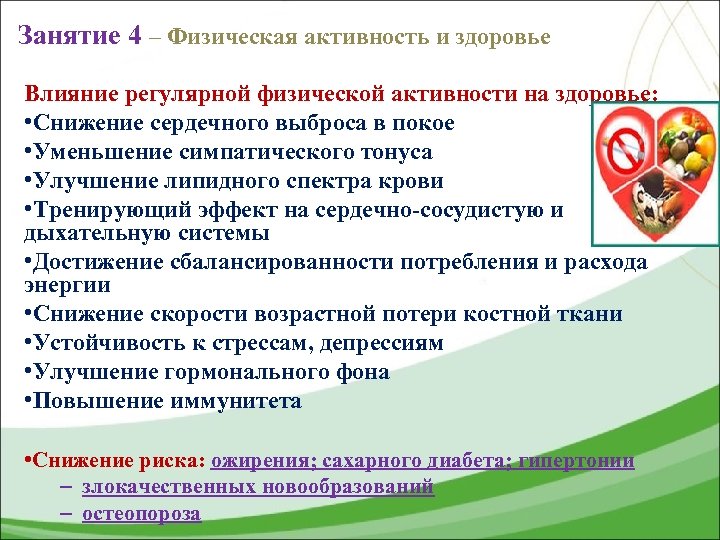 Занятие 4 – Физическая активность и здоровье

Влияние регулярной физической активности на здоровье:
•Снижение сердечного выброса в покое
•Уменьшение симпатического тонуса
•Улучшение липидного спектра крови
•Тренирующий эффект на сердечно-сосудистую и дыхательную системы
•Достижение сбалансированности потребления и расхода энергии
•Снижение скорости возрастной потери костной ткани
•Устойчивость к стрессам, депрессиям
•Улучшение гормонального фона
•Повышение иммунитета

•Снижение риска: ожирения; сахарного диабета; гипертонии
– злокачественных новообразований
– остеопороза